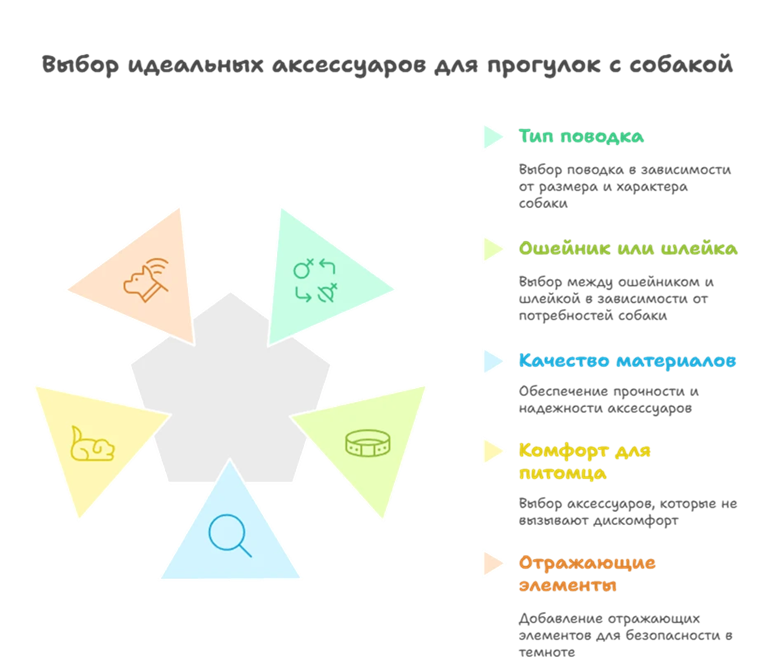 Выбор идеальных аксессуаров для прогулок с собакой

Тип поводка

Выбор поводка в зависимости от размера и характера собаки

Ошейник или шлейка

Выбор между ошейником и шлейкой в зависимости от потребностей собаки

Качество материалов

Обеспечение прочности и надежности аксессуаров

Комфорт для питомца

Выбор аксессуаров, которые не вызывают дискомфорт

Отражающие элементы

Добавление отражающих элементов для безопасности в темноте